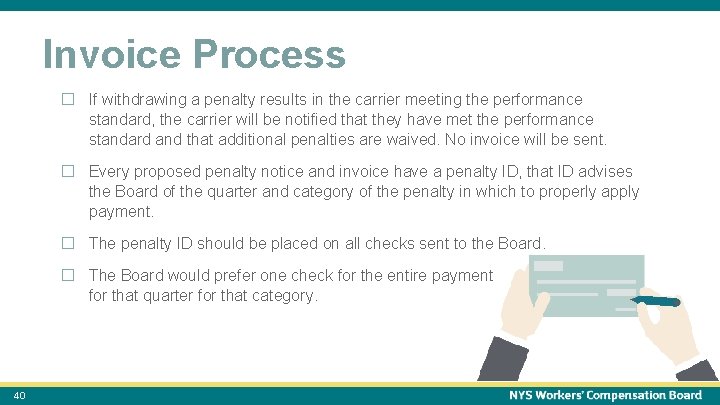 Invoice Process

☐ If withdrawing a penalty results in the carrier meeting the performance standard, the carrier will be notified that they have met the performance standard and that additional penalties are waived. No invoice will be sent.

☐ Every proposed penalty notice and invoice have a penalty ID, that ID advises the Board of the quarter and category of the penalty in which to properly apply payment.

☐ The penalty ID should be placed on all checks sent to the Board.

☐ The Board would prefer one check for the entire payment for that quarter for that category.

40

NYS Workers' Compensation Board